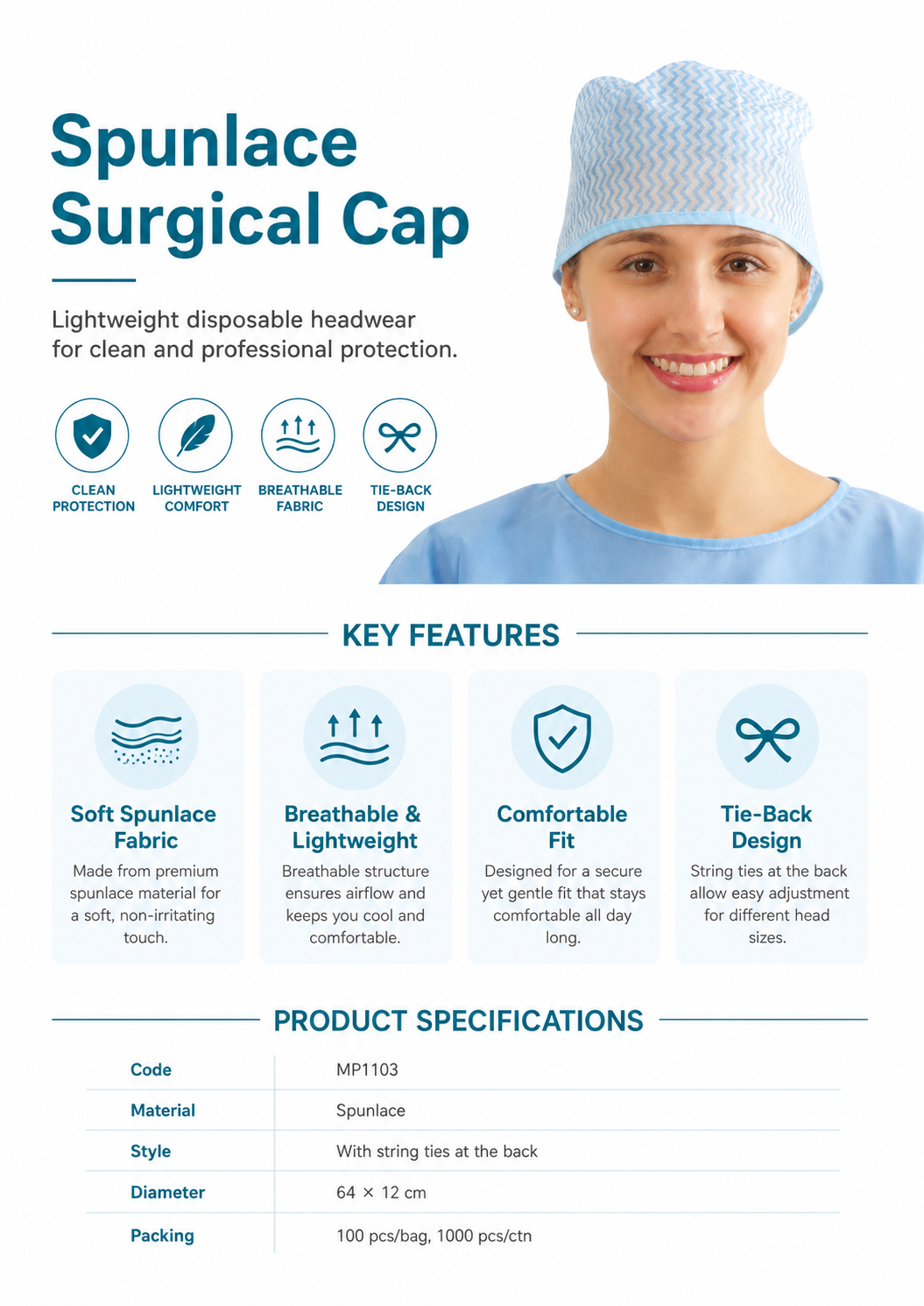 Spunlace Surgical Cap

Lightweight disposable headwear for clean and professional protection.

CLEAN PROTECTION
LIGHTWEIGHT COMFORT
BREATHABLE FABRIC
TIE-BACK DESIGN

KEY FEATURES

Soft Spunlace Fabric
Made from premium spunlace material for a soft, non-irritating touch.

Breathable & Lightweight
Breathable structure ensures airflow and keeps you cool and comfortable.

Comfortable Fit
Designed for a secure yet gentle fit that stays comfortable all day long.

Tie-Back Design
String ties at the back allow easy adjustment for different head sizes.

PRODUCT SPECIFICATIONS

| Code | MP1103 |
|---|---|
| Material | Spunlace |
| Style | With string ties at the back |
| Diameter | 64 × 12 cm |
| Packing | 100 pcs/bag, 1000 pcs/ctn |